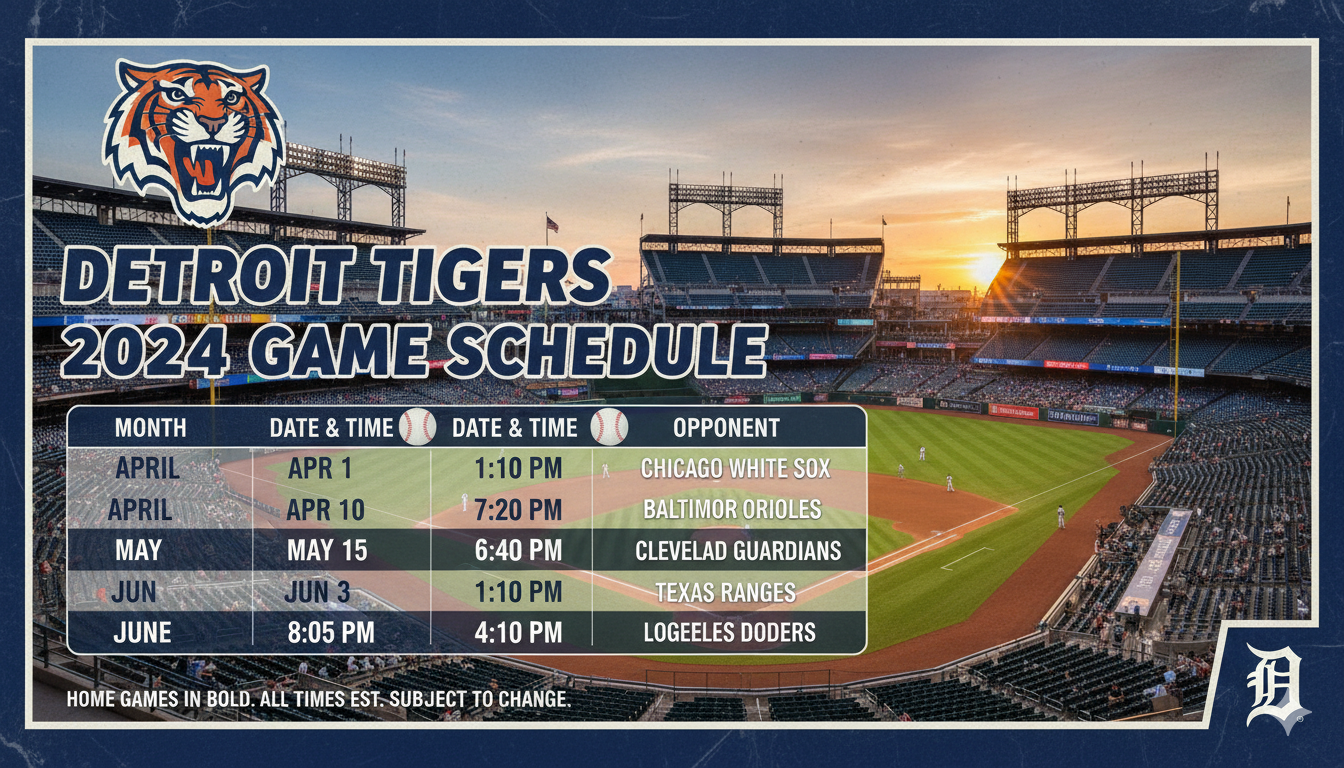 DETROIT TIGERS
2024 GAME SCHEDULE

| MONTH | DATE & TIME | DATE & TIME | OPPONENT |
|---|---|---|---|
| APRIL | APR 1 | 1:10 PM | CHICAGO WHITE SOX |
| APRIL | APR 10 | 7:20 PM | BALTIMOR ORIOLES |
| MAY | MAY 15 | 6:40 PM | CLEVELAD GUARDIANS |
| JUN | JUN 3 | 1:10 PM | TEXAS RANGES |
| JUNE | 8:05 PM | 4:10 PM | LOGEELES DODERS |

HOME GAMES IN BOLD. ALL TIMES EST. SUBJECT TO CHANGE.

D